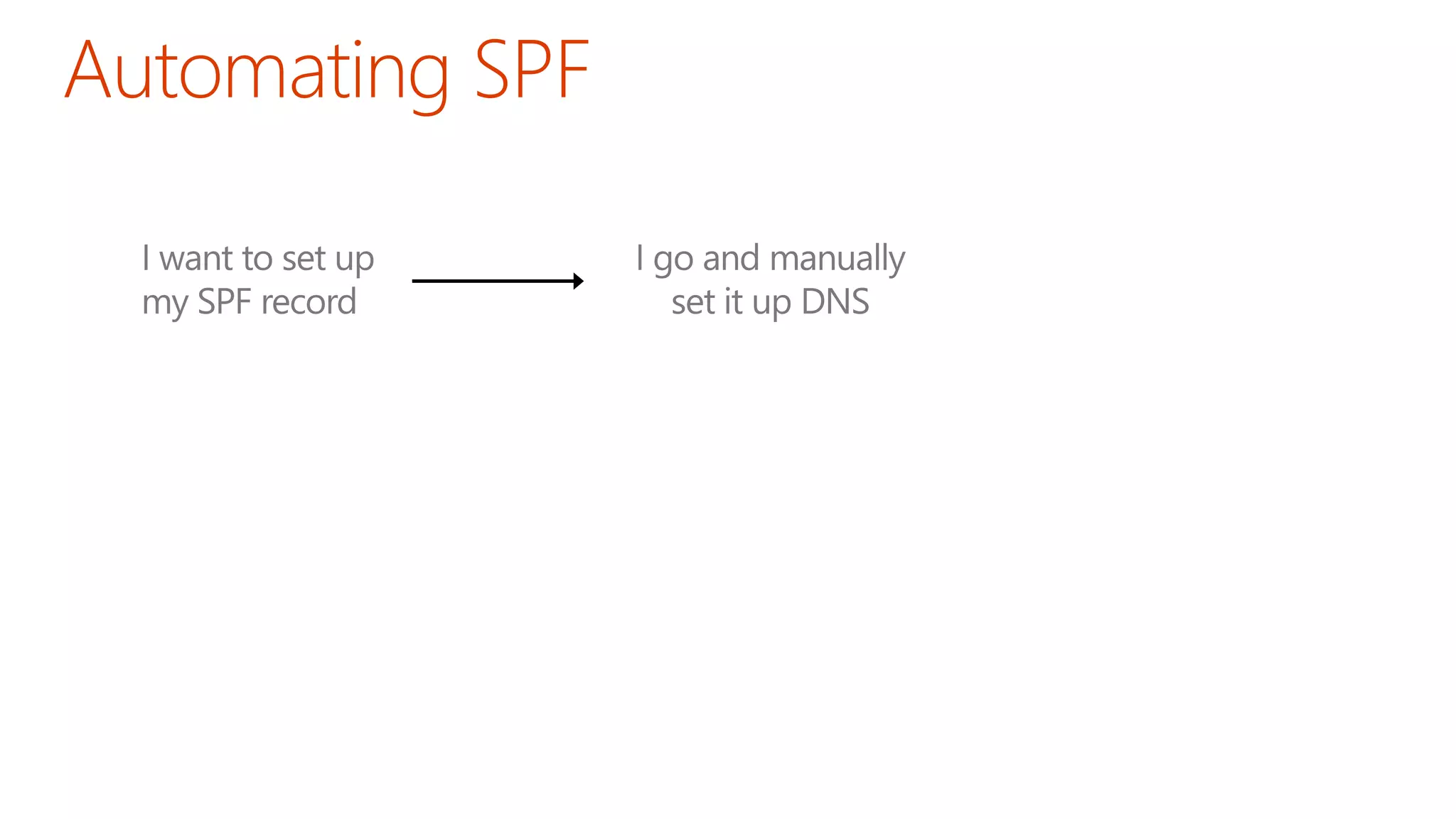 Automating SPF

I want to set up my SPF record

I go and manually set it up DNS